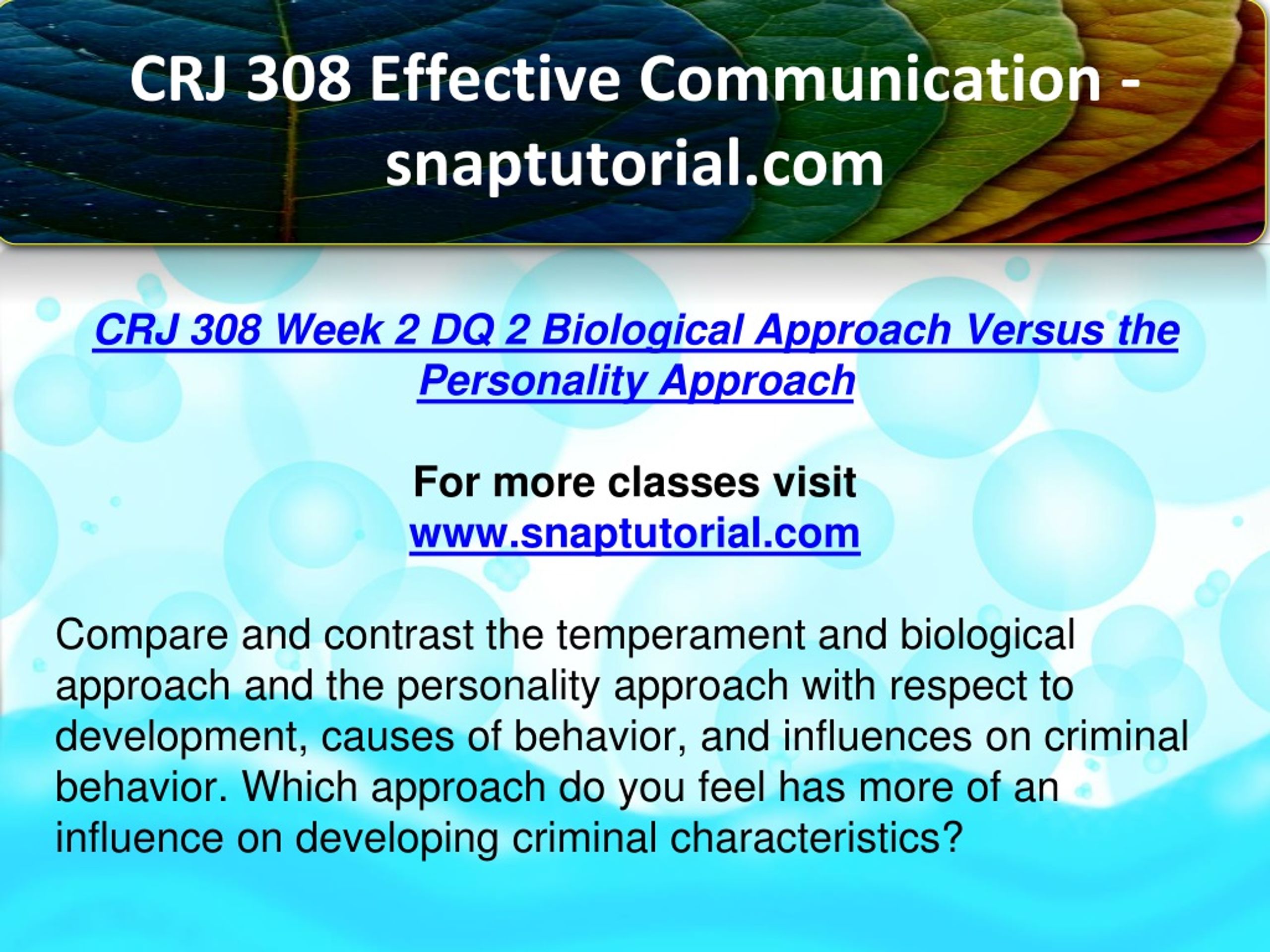 CRJ 308 Effective Communication - snaptutorial.com

CRJ 308 Week 2 DQ 2 Biological Approach Versus the Personality Approach

For more classes visit
www.snaptutorial.com

Compare and contrast the temperament and biological approach and the personality approach with respect to development, causes of behavior, and influences on criminal behavior. Which approach do you feel has more of an influence on developing criminal characteristics?